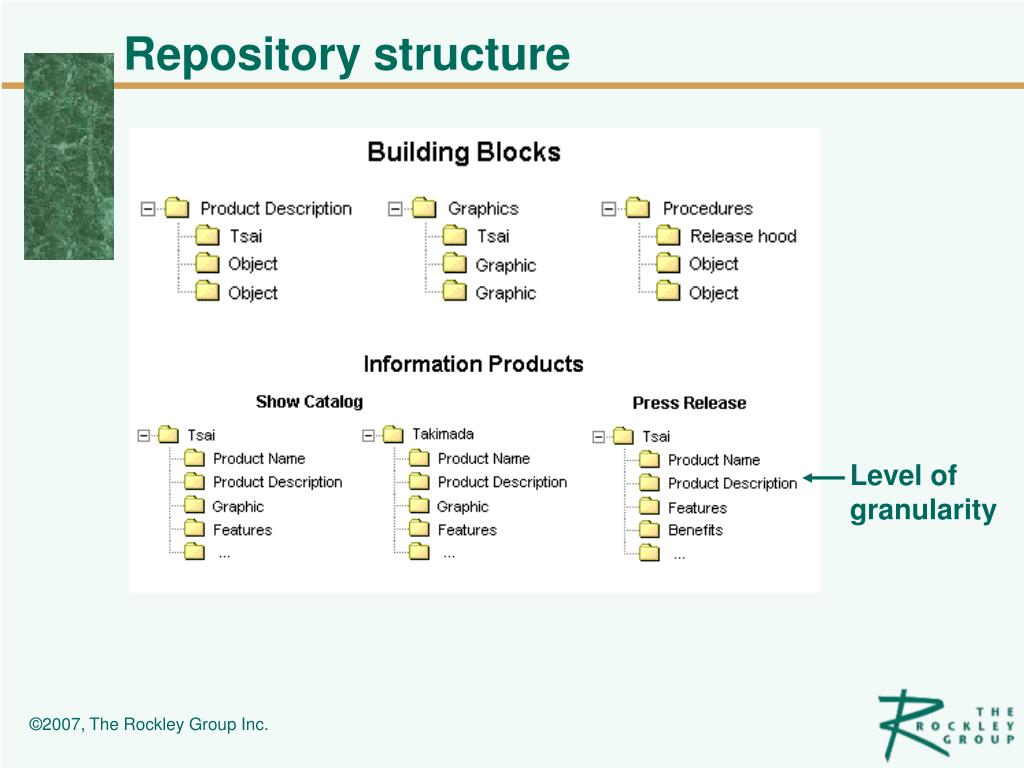 Repository structure

Building Blocks

Product Description
Tsai
Object
Object

Graphics
Tsai
Graphic
Graphic

Procedures
Release hood
Object
Object

Information Products

Show Catalog

Tsai
Product Name
Product Description
Graphic
Features
...

Takimada
Product Name
Product Description
Graphic
Features
...

Press Release

Tsai
Product Name
Product Description
Features
Benefits
...

Level of granularity

©2007, The Rockley Group Inc.

THE ROCKLEY GROUP